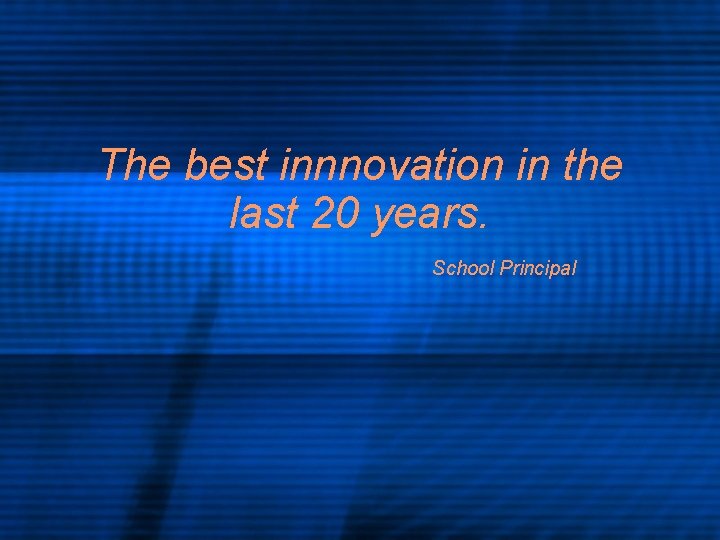 The best innnovation in the last 20 years.

School Principal